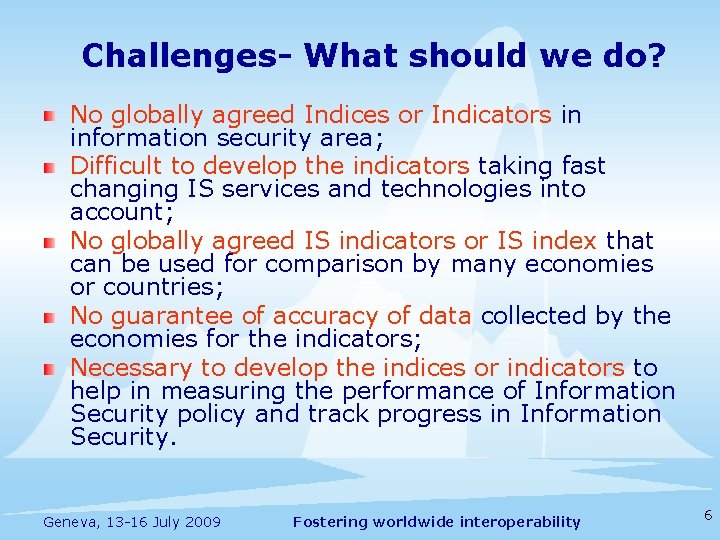 Challenges- What should we do?

No globally agreed Indices or Indicators in information security area;

Difficult to develop the indicators taking fast changing IS services and technologies into account;

No globally agreed IS indicators or IS index that can be used for comparison by many economies or countries;

No guarantee of accuracy of data collected by the economies for the indicators;

Necessary to develop the indices or indicators to help in measuring the performance of Information Security policy and track progress in Information Security.

Geneva, 13-16 July 2009

Fostering worldwide interoperability

6